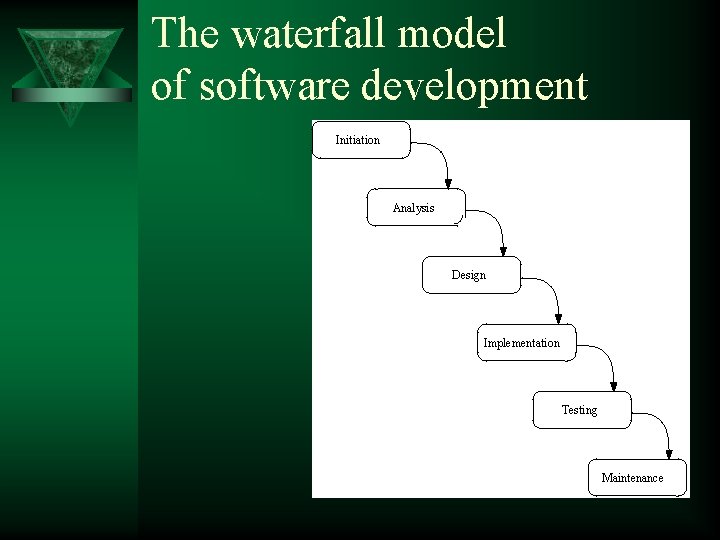 The waterfall model
of software development

Initiation

Analysis

Design

Implementation

Testing

Maintenance